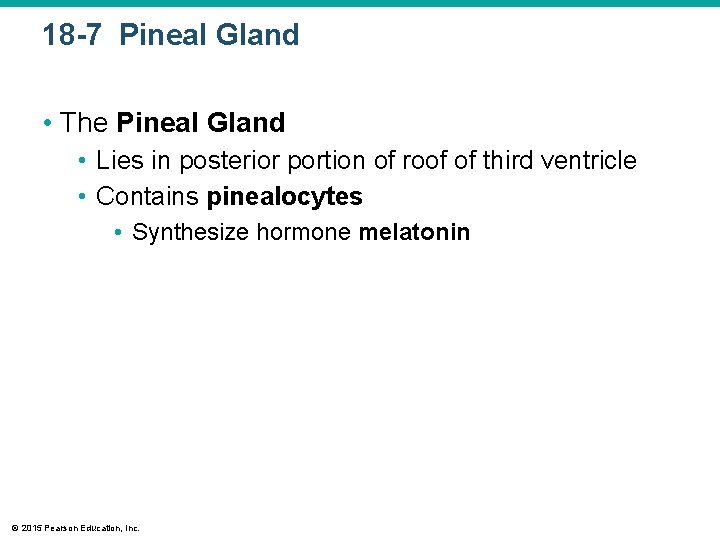 18-7 Pineal Gland

• The Pineal Gland
  • Lies in posterior portion of roof of third ventricle
  • Contains pinealocytes
    • Synthesize hormone melatonin

© 2015 Pearson Education, Inc.